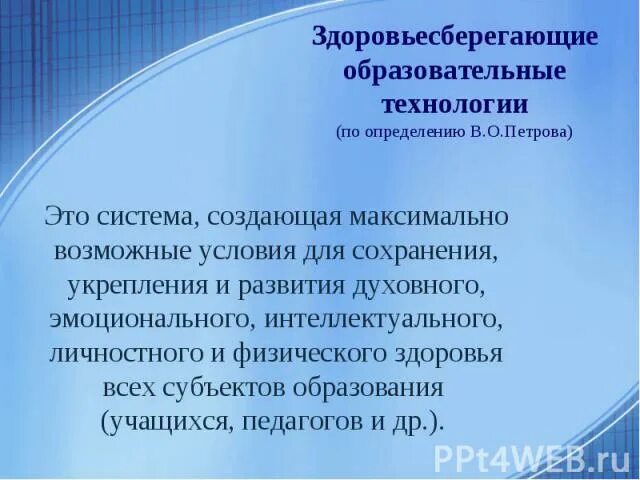 Здоровьесберегающие образовательные технологии
(по определению В.О.Петрова)

Это система, создающая максимально возможные условия для сохранения, укрепления и развития духовного, эмоционального, интеллектуального, личностного и физического здоровья всех субъектов образования (учащихся, педагогов и др.).

PPt4WEB.ru